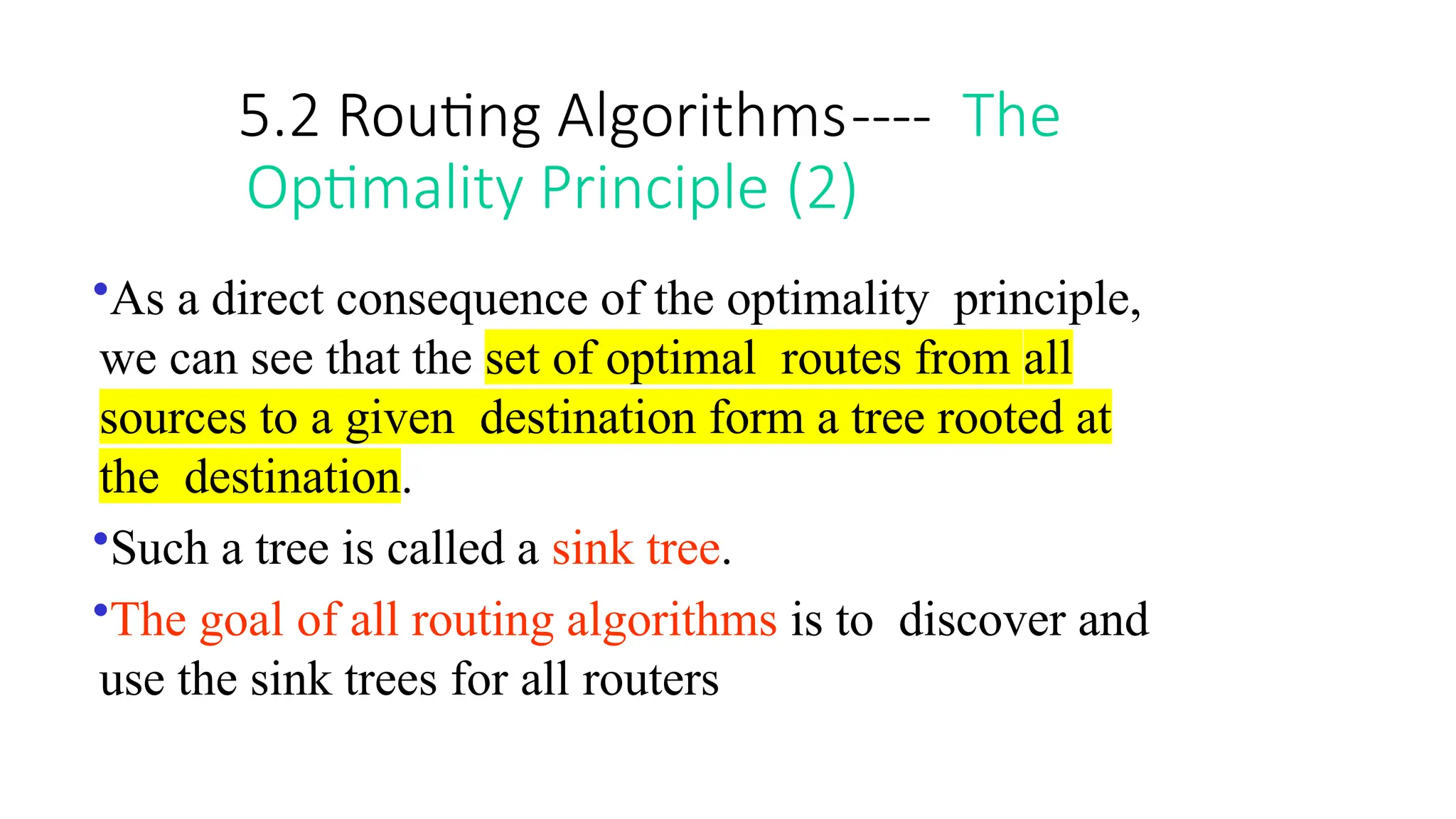 5.2 Routing Algorithms---- The Optimality Principle (2)

•As a direct consequence of the optimality principle, we can see that the set of optimal routes from all sources to a given destination form a tree rooted at the destination.

•Such a tree is called a sink tree.

•The goal of all routing algorithms is to discover and use the sink trees for all routers